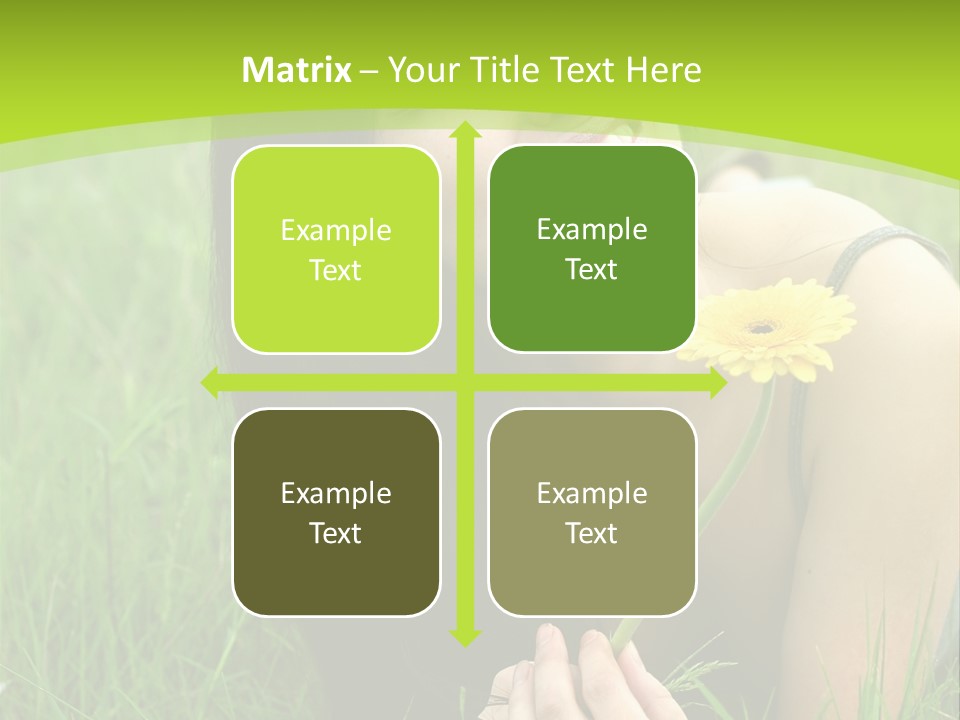 Matrix – Your Title Text Here

Example Text

Example Text

Example Text

Example Text